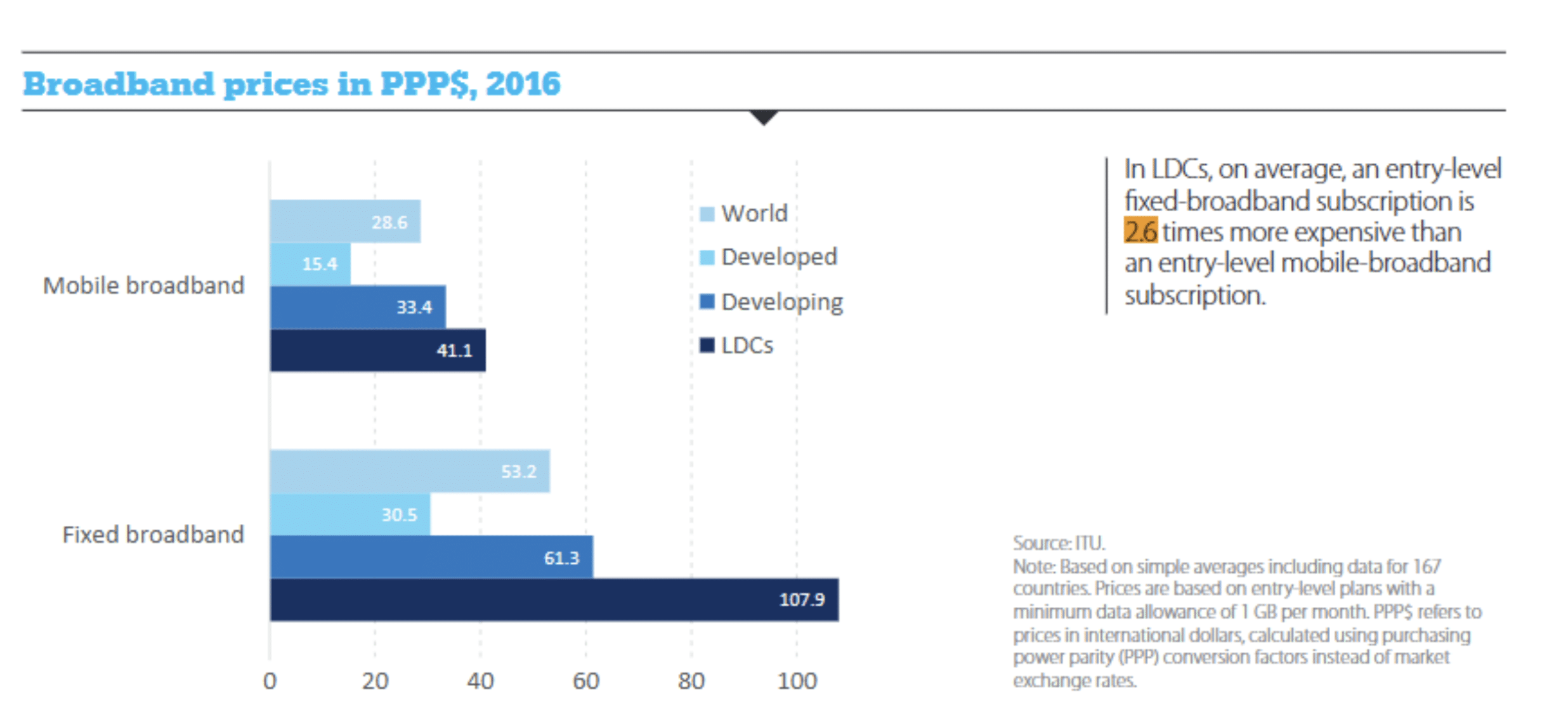 Broadband prices in PPP$, 2016

Mobile broadband
28.6
15.4
33.4
41.1

Fixed broadband
53.2
30.5
61.3
107.9

0 20 40 60 80 100

World
Developed
Developing
LDCs

In LDCs, on average, an entry-level fixed-broadband subscription is 2.6 times more expensive than an entry-level mobile-broadband subscription.

Source: ITU.
Note: Based on simple averages including data for 167 countries. Prices are based on entry-level plans with a minimum data allowance of 1 GB per month. PPP$ refers to prices in international dollars, calculated using purchasing power parity (PPP) conversion factors instead of market exchange rates.